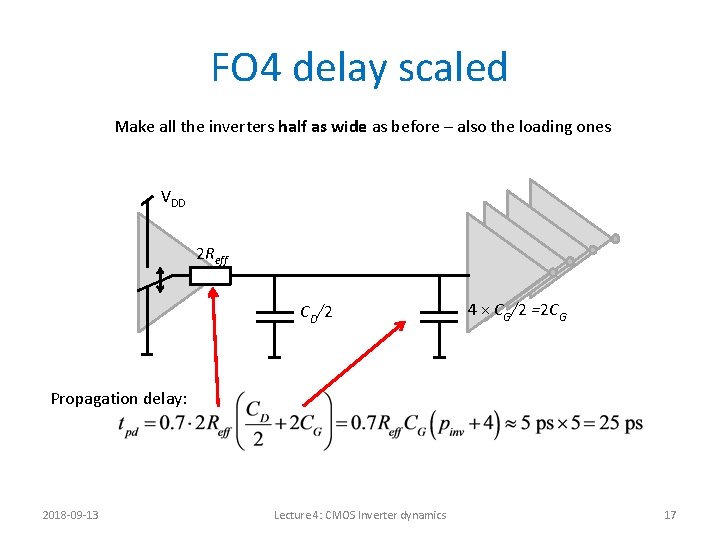 FO4 delay scaled

Make all the inverters half as wide as before – also the loading ones

$V_{DD}$

$2R_{eff}$

$C_D/2$

$4 \times C_G/2 = 2C_G$

Propagation delay:

$t_{pd} = 0.7 \cdot 2R_{eff}\left(\frac{C_D}{2} + 2C_G\right) = 0.7R_{eff}C_G\left(p_{inv} + 4\right) \approx 5\text{ ps} \times 5 = 25\text{ ps}$

2018-09-13

Lecture 4: CMOS Inverter dynamics

17